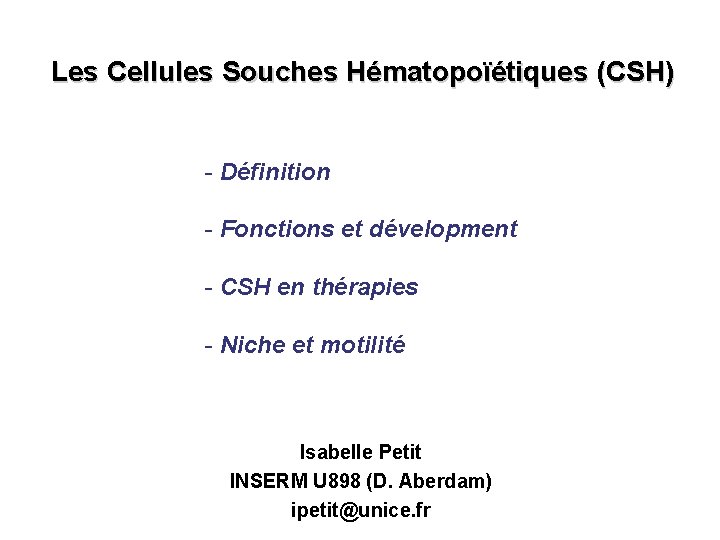 Les Cellules Souches Hématopoïétiques (CSH)

- Définition

- Fonctions et dévelopment

- CSH en thérapies

- Niche et motilité

Isabelle Petit
INSERM U898 (D. Aberdam)
ipetit@unice.fr